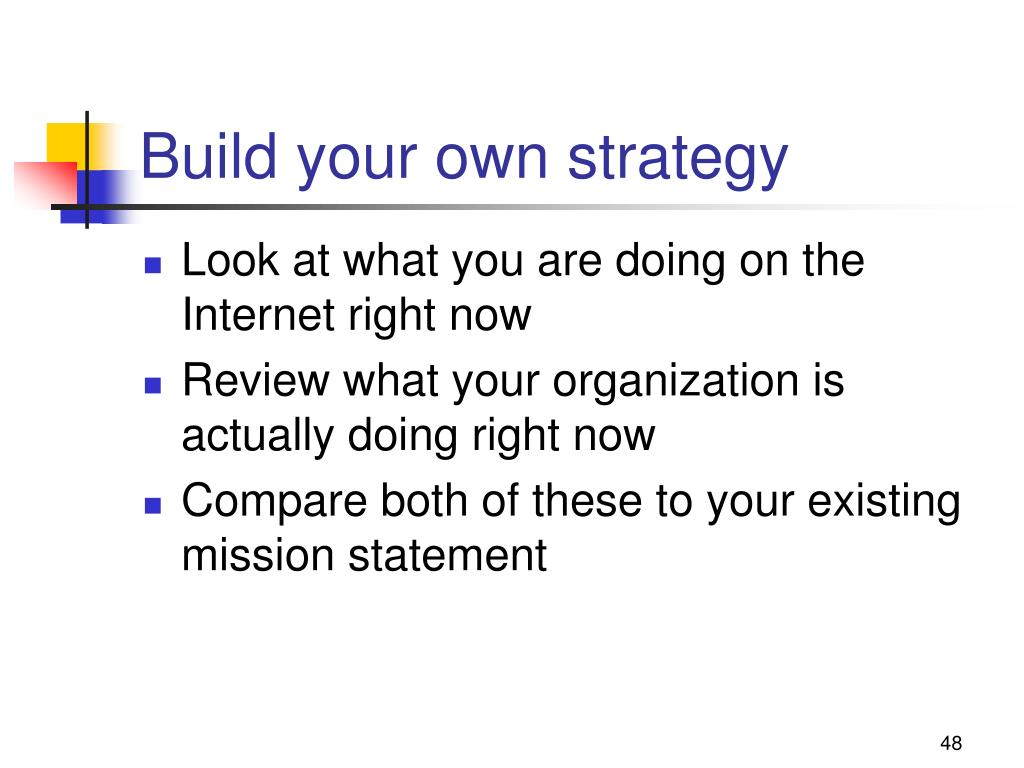 Build your own strategy

- Look at what you are doing on the Internet right now
- Review what your organization is actually doing right now
- Compare both of these to your existing mission statement

48